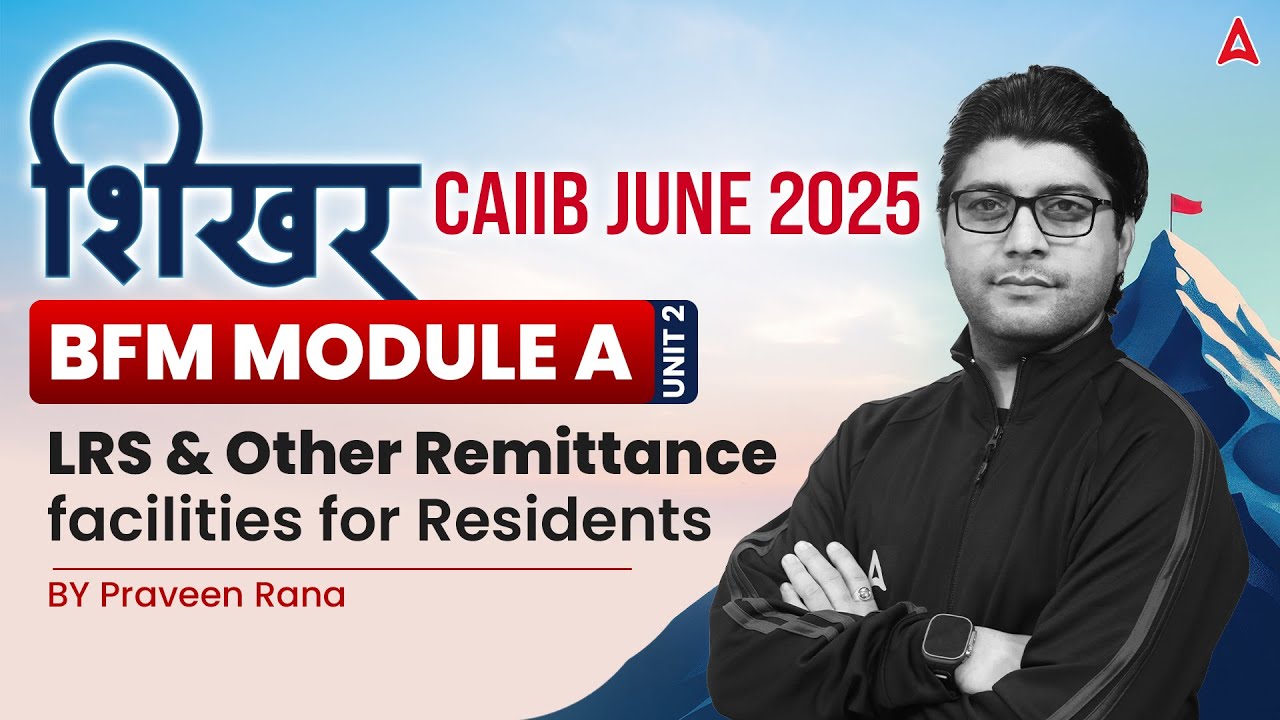 शिखर CAIIB JUNE 2025

BFM MODULE A UNIT 2

LRS & Other Remittance facilities for Residents

BY Praveen Rana